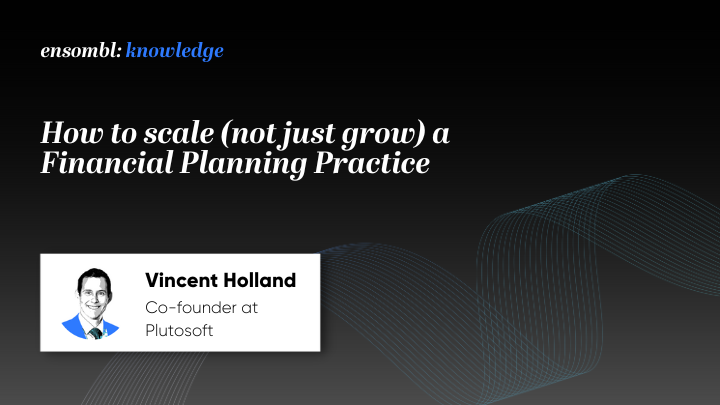 ensombl: knowledge

How to scale (not just grow) a Financial Planning Practice

Vincent Holland

Co-founder at Plutosoft